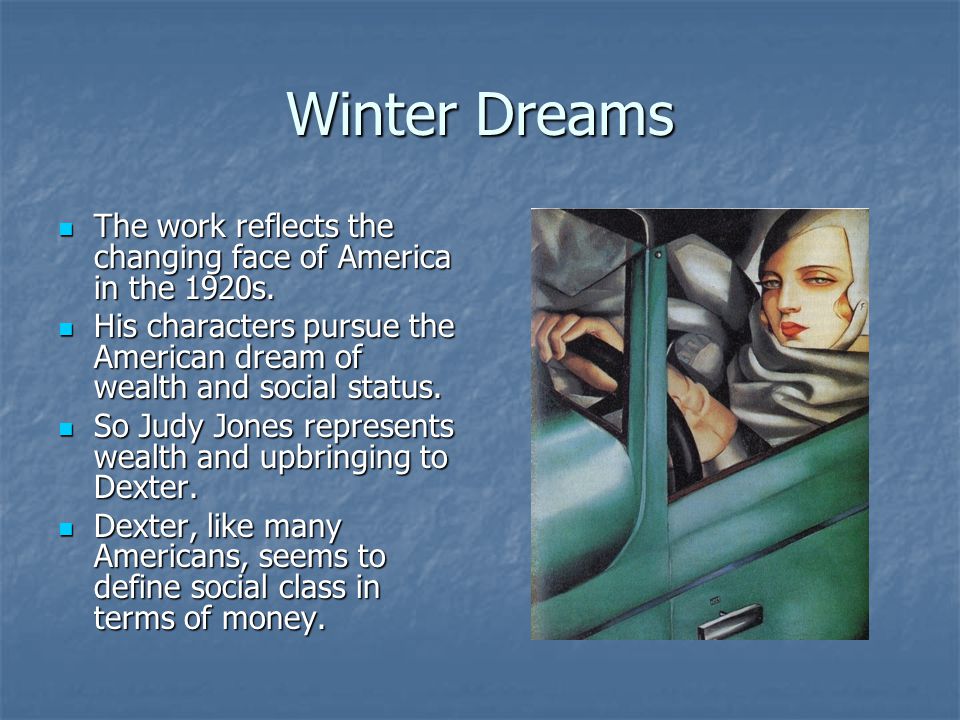 Winter Dreams

- The work reflects the changing face of America in the 1920s.
- His characters pursue the American dream of wealth and social status.
- So Judy Jones represents wealth and upbringing to Dexter.
- Dexter, like many Americans, seems to define social class in terms of money.